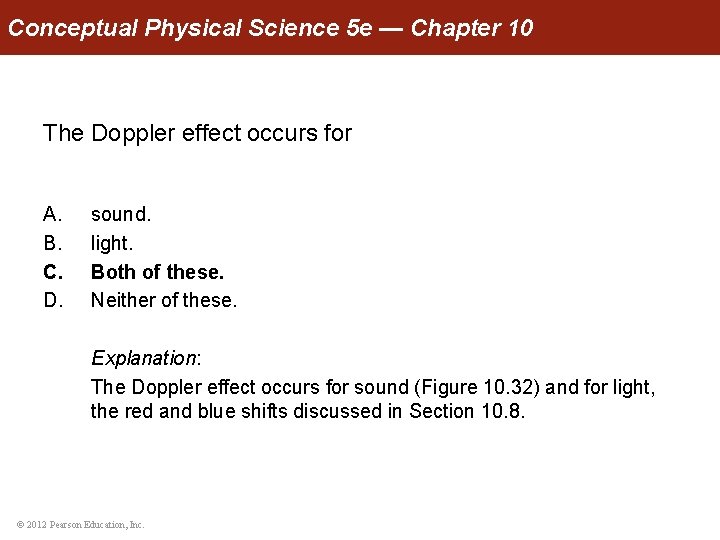 Conceptual Physical Science 5e — Chapter 10

The Doppler effect occurs for

A. sound.
B. light.
C. Both of these.
D. Neither of these.

Explanation:
The Doppler effect occurs for sound (Figure 10.32) and for light, the red and blue shifts discussed in Section 10.8.

© 2012 Pearson Education, Inc.